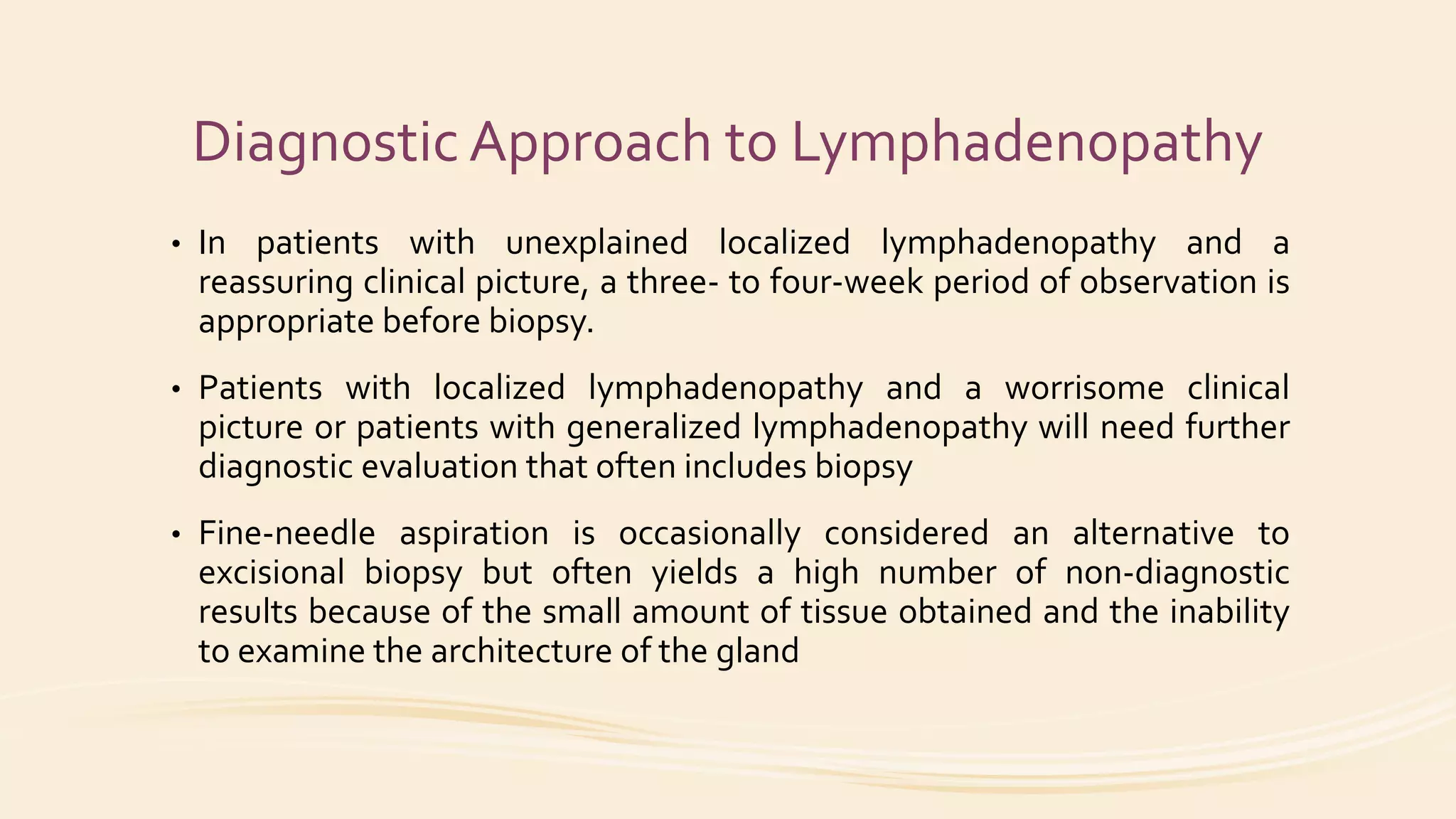 Diagnostic Approach to Lymphadenopathy

• In patients with unexplained localized lymphadenopathy and a reassuring clinical picture, a three- to four-week period of observation is appropriate before biopsy.

• Patients with localized lymphadenopathy and a worrisome clinical picture or patients with generalized lymphadenopathy will need further diagnostic evaluation that often includes biopsy

• Fine-needle aspiration is occasionally considered an alternative to excisional biopsy but often yields a high number of non-diagnostic results because of the small amount of tissue obtained and the inability to examine the architecture of the gland